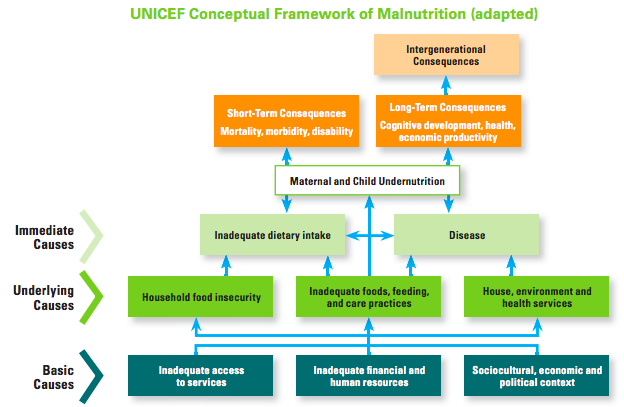 UNICEF Conceptual Framework of Malnutrition (adapted)

Intergenerational Consequences

Short-Term Consequences
Mortality, morbidity, disability

Long-Term Consequences
Cognitive development, health, economic productivity

Maternal and Child Undernutrition

Immediate Causes

Inadequate dietary intake

Disease

Underlying Causes

Household food insecurity

Inadequate foods, feeding, and care practices

House, environment and health services

Basic Causes

Inadequate access to services

Inadequate financial and human resources

Sociocultural, economic and political context